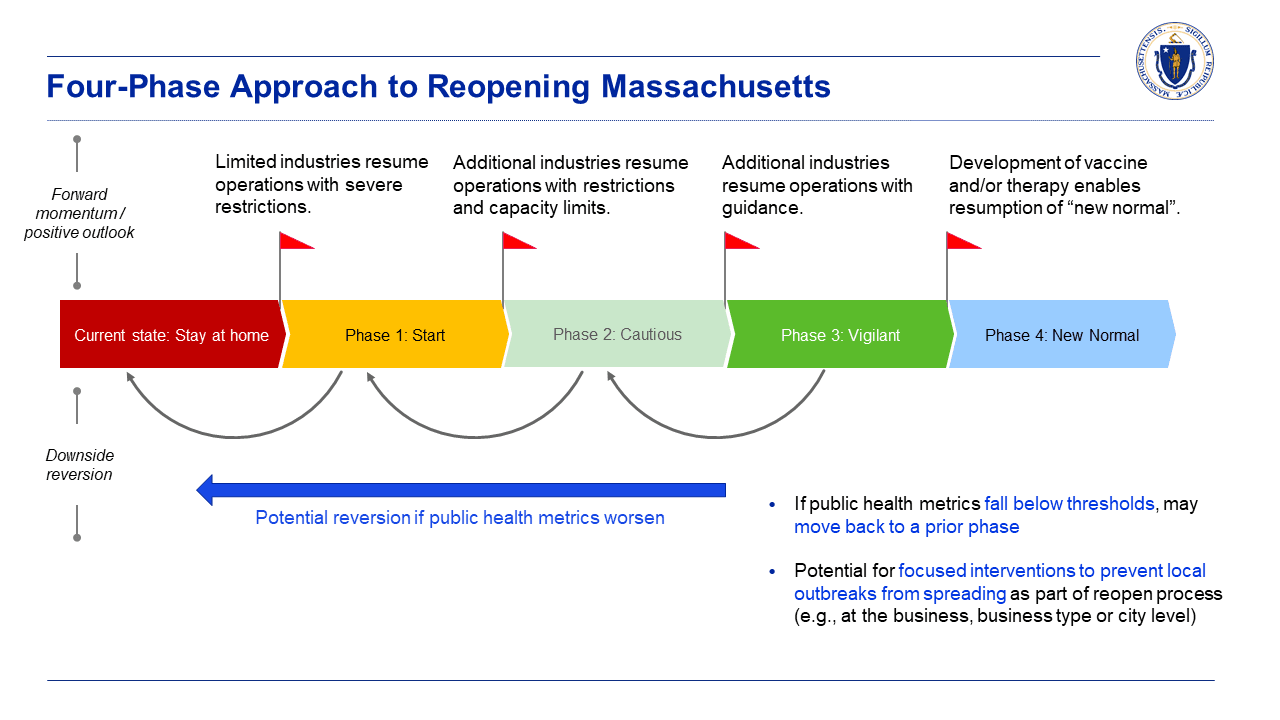 Four-Phase Approach to Reopening Massachusetts

SIGILLUM REIPUBLICÆ MASSACHUSETTENSIS

Forward momentum / positive outlook

Limited industries resume operations with severe restrictions.

Additional industries resume operations with restrictions and capacity limits.

Additional industries resume operations with guidance.

Development of vaccine and/or therapy enables resumption of "new normal".

Current state: Stay at home

Phase 1: Start

Phase 2: Cautious

Phase 3: Vigilant

Phase 4: New Normal

Downside reversion

Potential reversion if public health metrics worsen

• If public health metrics fall below thresholds, may move back to a prior phase

• Potential for focused interventions to prevent local outbreaks from spreading as part of reopen process (e.g., at the business, business type or city level)